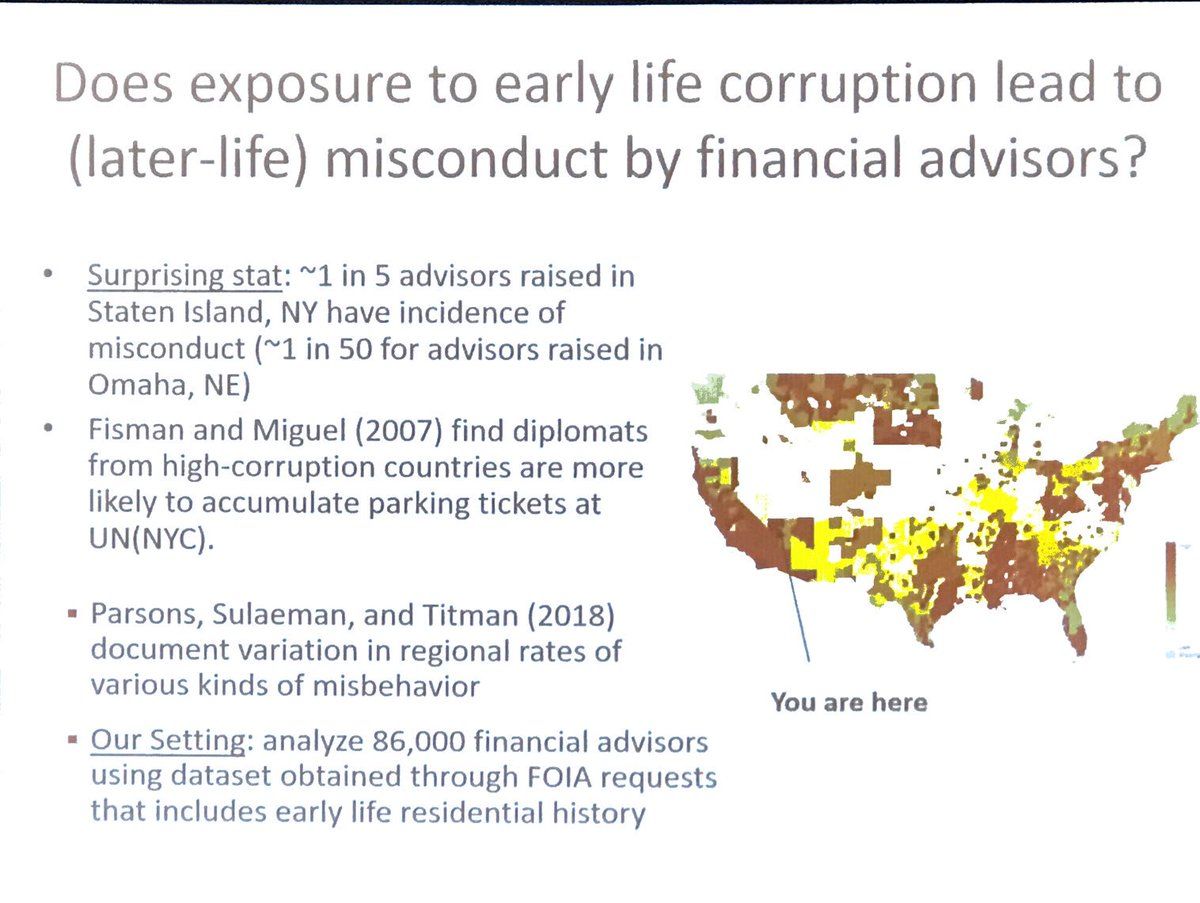 Does exposure to early life corruption lead to (later-life) misconduct by financial advisors?

• Surprising stat: ~1 in 5 advisors raised in Staten Island, NY have incidence of misconduct (~1 in 50 for advisors raised in Omaha, NE)

• Fisman and Miguel (2007) find diplomats from high-corruption countries are more likely to accumulate parking tickets at UN(NYC).

▪ Parsons, Sulaeman, and Titman (2018) document variation in regional rates of various kinds of misbehavior

▪ Our Setting: analyze 86,000 financial advisors using dataset obtained through FOIA requests that includes early life residential history

You are here